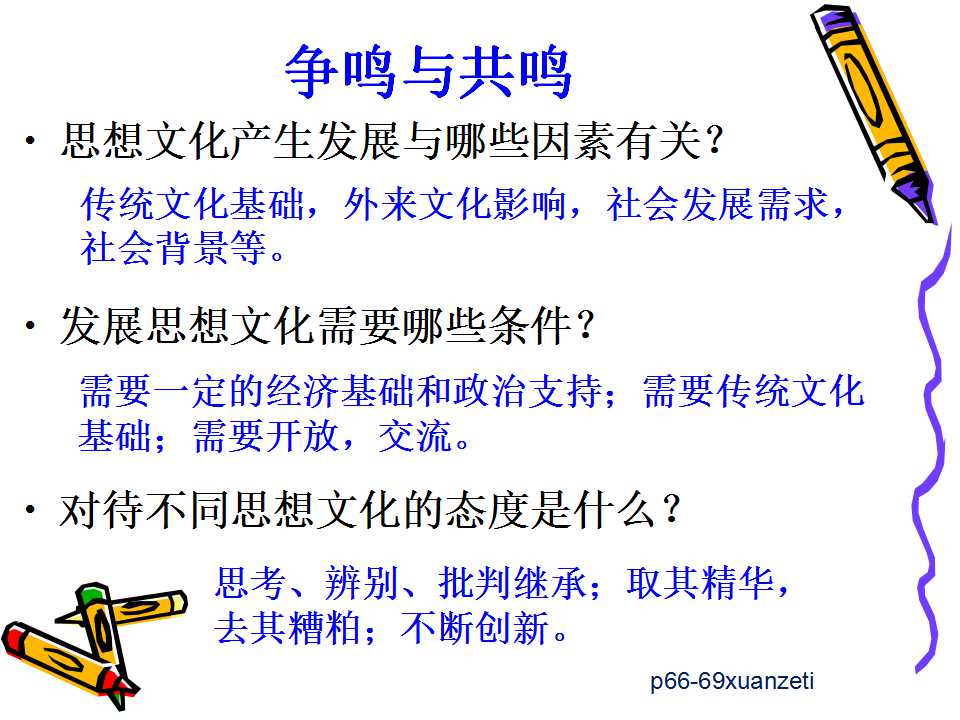 争鸣与共鸣

• 思想文化产生发展与哪些因素有关？

传统文化基础，外来文化影响，社会发展需求，社会背景等。

• 发展思想文化需要哪些条件？

需要一定的经济基础和政治支持；需要传统文化基础；需要开放，交流。

• 对待不同思想文化的态度是什么？

思考、辨别、批判继承；取其精华，去其糟粕；不断创新。

p66-69xuanzeti